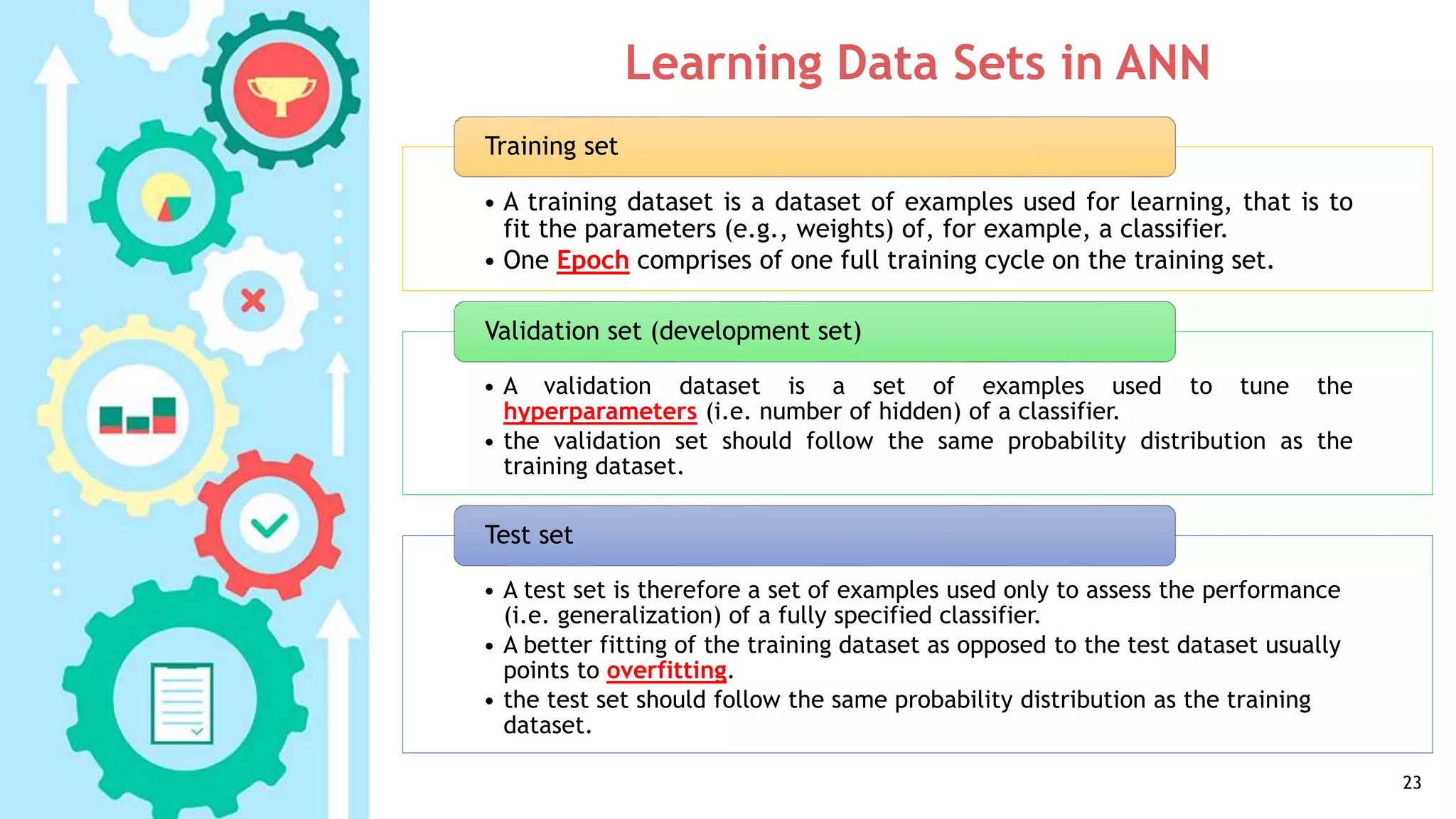 Learning Data Sets in ANN

Training set

• A training dataset is a dataset of examples used for learning, that is to fit the parameters (e.g., weights) of, for example, a classifier.
• One Epoch comprises of one full training cycle on the training set.

Validation set (development set)

• A validation dataset is a set of examples used to tune the hyperparameters (i.e. number of hidden) of a classifier.
• the validation set should follow the same probability distribution as the training dataset.

Test set

• A test set is therefore a set of examples used only to assess the performance (i.e. generalization) of a fully specified classifier.
• A better fitting of the training dataset as opposed to the test dataset usually points to overfitting.
• the test set should follow the same probability distribution as the training dataset.

23